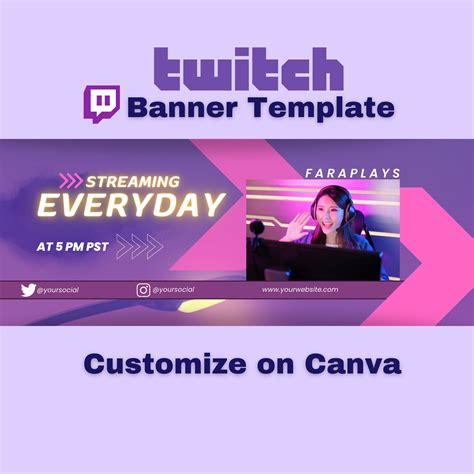 twitch
Banner Template

STREAMING
EVERYDAY
AT 5 PM PST

FARAPLAYS

@yoursocial @yoursocial www.yourwebsite.com

Customize on Canva